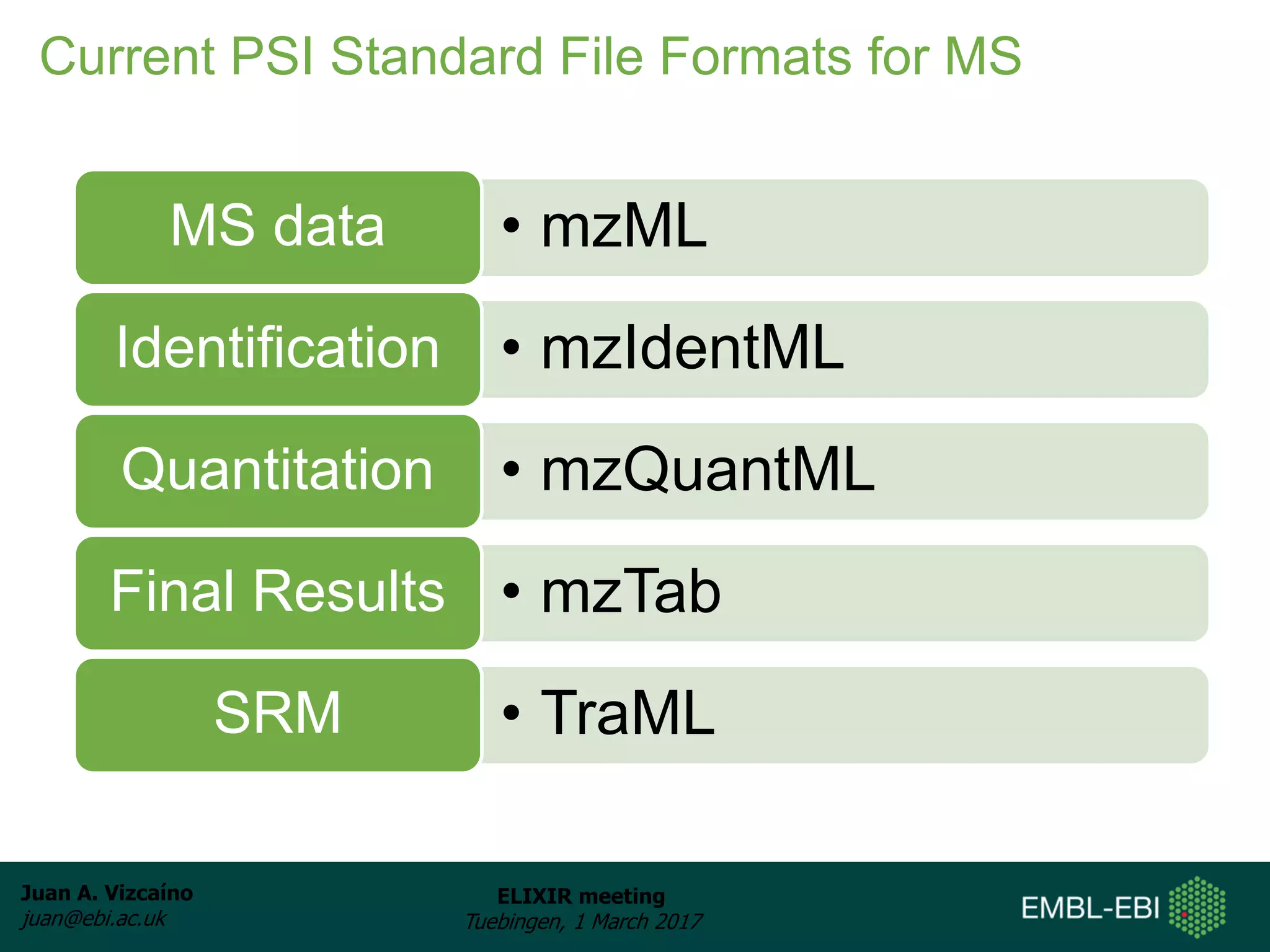 Current PSI Standard File Formats for MS

MS data
• mzML

Identification
• mzIdentML

Quantitation
• mzQuantML

Final Results
• mzTab

SRM
• TraML

Juan A. Vizcaíno
juan@ebi.ac.uk

ELIXIR meeting
Tuebingen, 1 March 2017

EMBL-EBI